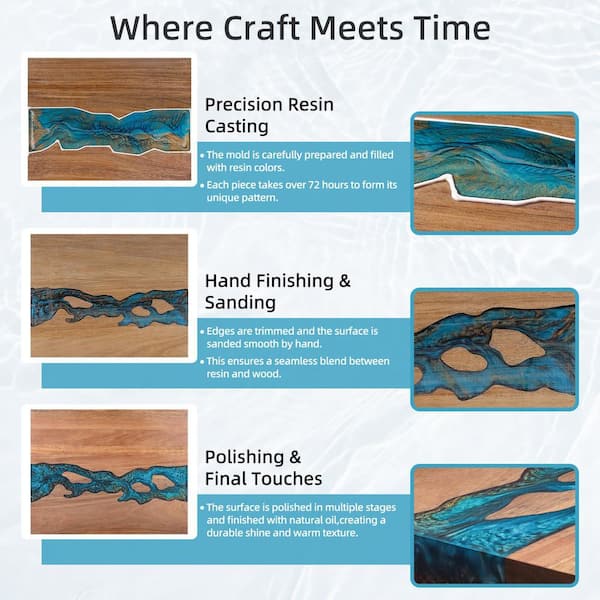 Where Craft Meets Time

Precision Resin Casting

• The mold is carefully prepared and filled with resin colors.
• Each piece takes over 72 hours to form its unique pattern.

Hand Finishing & Sanding

• Edges are trimmed and the surface is sanded smooth by hand.
• This ensures a seamless blend between resin and wood.

Polishing & Final Touches

• The surface is polished in multiple stages and finished with natural oil,creating a durable shine and warm texture.